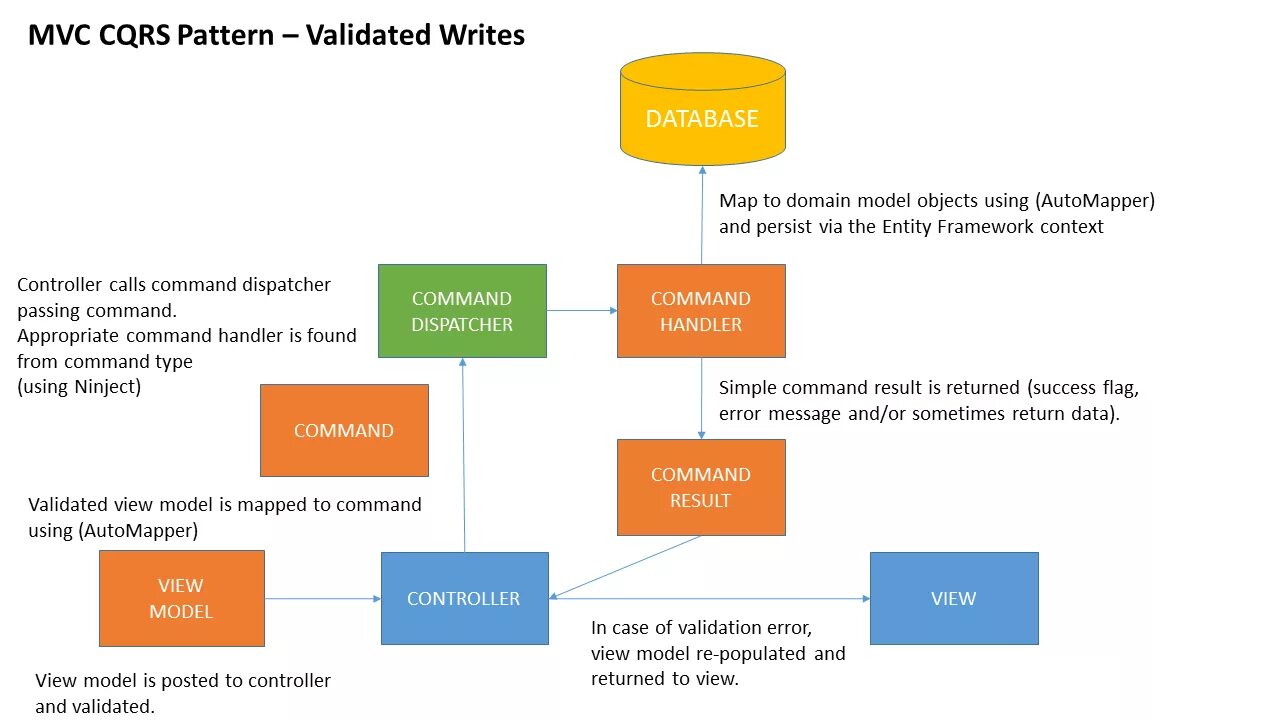 MVC CQRS Pattern – Validated Writes

DATABASE

Map to domain model objects using (AutoMapper) and persist via the Entity Framework context

Controller calls command dispatcher passing command.
Appropriate command handler is found from command type
(using Ninject)

COMMAND DISPATCHER

COMMAND HANDLER

Simple command result is returned (success flag, error message and/or sometimes return data).

COMMAND

COMMAND RESULT

Validated view model is mapped to command using (AutoMapper)

VIEW MODEL

CONTROLLER

VIEW

In case of validation error, view model re-populated and returned to view.

View model is posted to controller and validated.